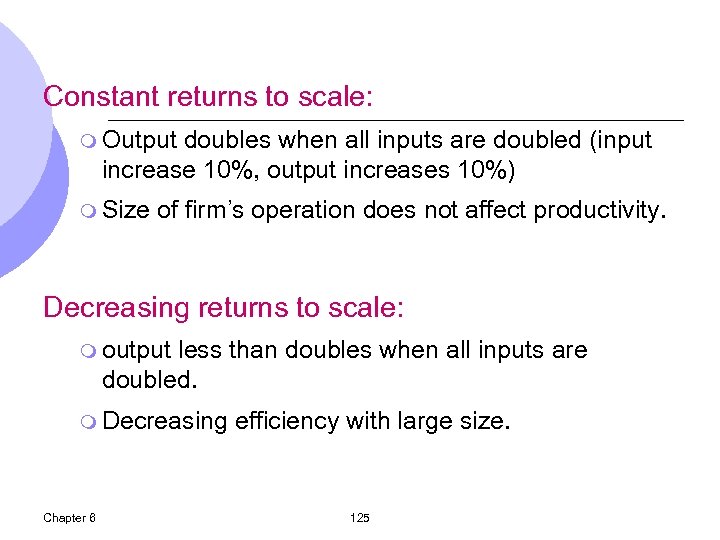 Constant returns to scale:

Output doubles when all inputs are doubled (input increase 10%, output increases 10%)

Size of firm's operation does not affect productivity.

Decreasing returns to scale:

output less than doubles when all inputs are doubled.

Decreasing efficiency with large size.

Chapter 6

125